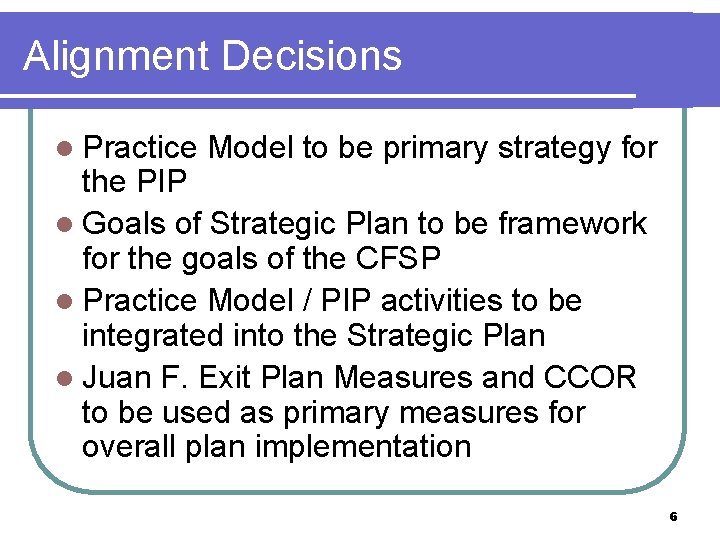 Alignment Decisions

- Practice Model to be primary strategy for the PIP
- Goals of Strategic Plan to be framework for the goals of the CFSP
- Practice Model / PIP activities to be integrated into the Strategic Plan
- Juan F. Exit Plan Measures and CCOR to be used as primary measures for overall plan implementation

6